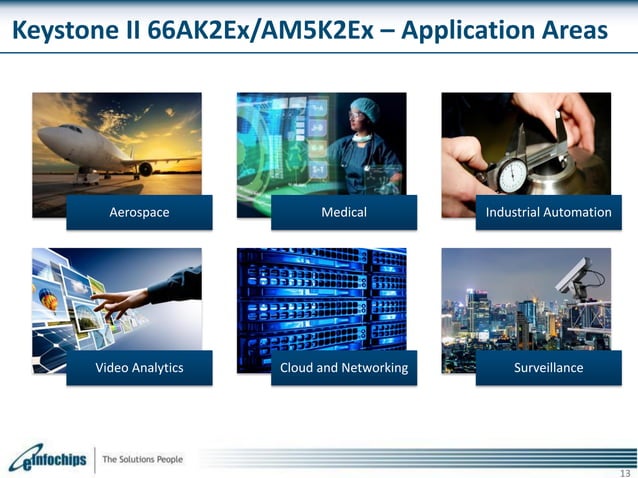 Keystone II 66AK2Ex/AM5K2Ex – Application Areas

Aerospace

Medical

Industrial Automation

Video Analytics

Cloud and Networking

Surveillance

eInfochips | The Solutions People

13